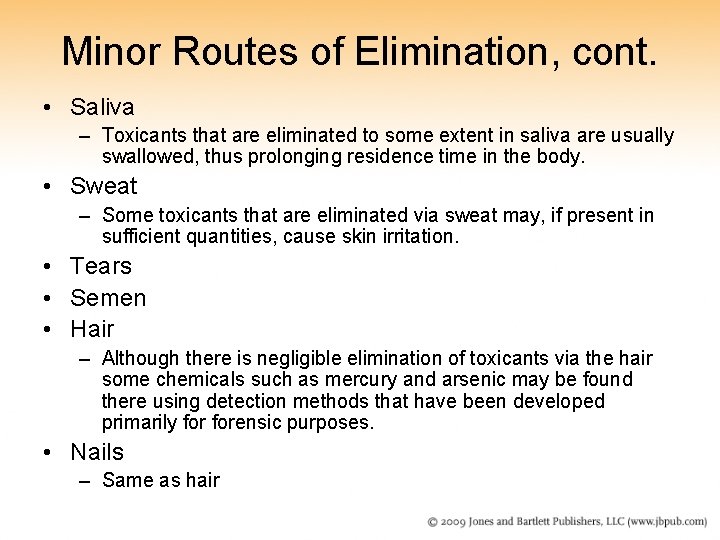 Minor Routes of Elimination, cont.

• Saliva
 – Toxicants that are eliminated to some extent in saliva are usually swallowed, thus prolonging residence time in the body.
• Sweat
 – Some toxicants that are eliminated via sweat may, if present in sufficient quantities, cause skin irritation.
• Tears
• Semen
• Hair
 – Although there is negligible elimination of toxicants via the hair some chemicals such as mercury and arsenic may be found there using detection methods that have been developed primarily for forensic purposes.
• Nails
 – Same as hair

© 2009 Jones and Bartlett Publishers, LLC (www.jbpub.com)